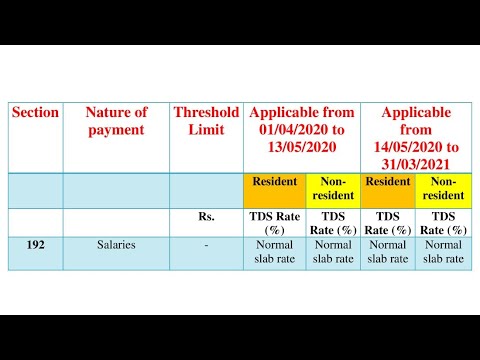 | Section | Nature of payment | Threshold Limit | Applicable from 01/04/2020 to 13/05/2020 | | Applicable from 14/05/2020 to 31/03/2021 | |
|---|---|---|---|---|---|---|
| | | | Resident | Non-resident | Resident | Non-resident |
| | | Rs. | TDS Rate (%) | TDS Rate (%) | TDS Rate (%) | TDS Rate (%) |
| 192 | Salaries | - | Normal slab rate | Normal slab rate | Normal slab rate | Normal slab rate |